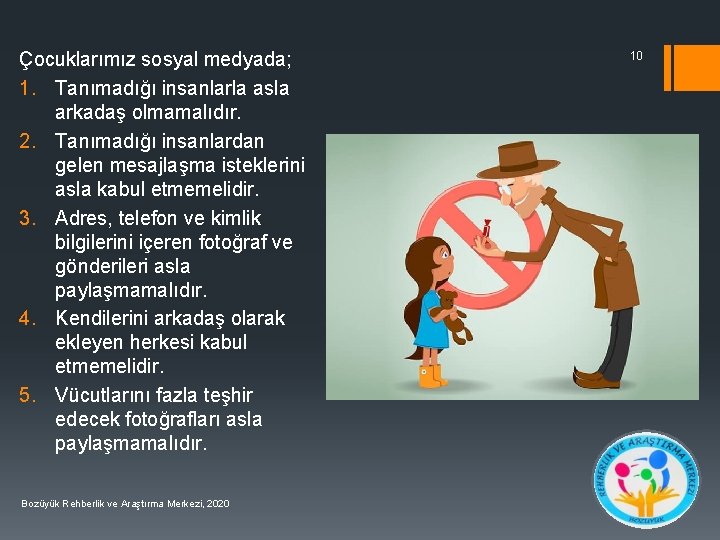 Çocuklarımız sosyal medyada;

1. Tanımadığı insanlarla asla arkadaş olmamalıdır.
2. Tanımadığı insanlardan gelen mesajlaşma isteklerini asla kabul etmemelidir.
3. Adres, telefon ve kimlik bilgilerini içeren fotoğraf ve gönderileri asla paylaşmamalıdır.
4. Kendilerini arkadaş olarak ekleyen herkesi kabul etmemelidir.
5. Vücutlarını fazla teşhir edecek fotoğrafları asla paylaşmamalıdır.

10

REHBERLİK VE ARAŞTIRMA MERKEZİ
BOZÜYÜK

Bozüyük Rehberlik ve Araştırma Merkezi, 2020